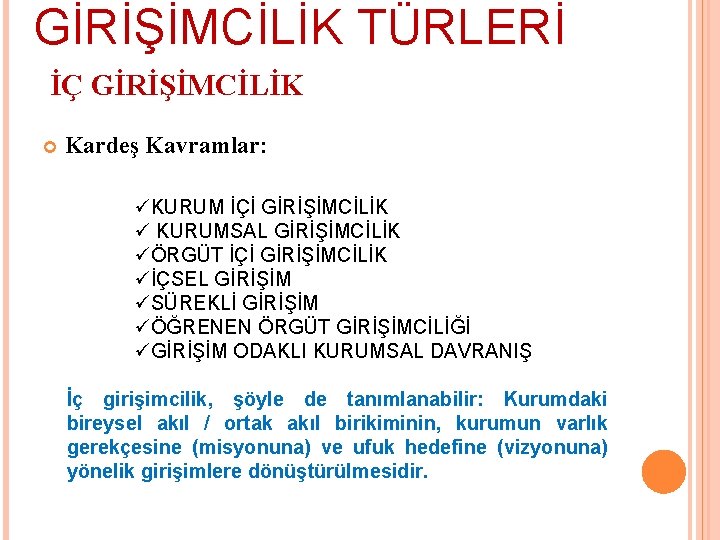 GİRİŞİMCİLİK TÜRLERİ

İÇ GİRİŞİMCİLİK

Kardeş Kavramlar:

✓KURUM İÇİ GİRİŞİMCİLİK
✓ KURUMSAL GİRİŞİMCİLİK
✓ÖRGÜT İÇİ GİRİŞİMCİLİK
✓İÇSEL GİRİŞİM
✓SÜREKLİ GİRİŞİM
✓ÖĞRENEN ÖRGÜT GİRİŞİMCİLİĞİ
✓GİRİŞİM ODAKLI KURUMSAL DAVRANIŞ

İç girişimcilik, şöyle de tanımlanabilir: Kurumdaki bireysel akıl / ortak akıl birikiminin, kurumun varlık gerekçesine (misyonuna) ve ufuk hedefine (vizyonuna) yönelik girişimlere dönüştürülmesidir.